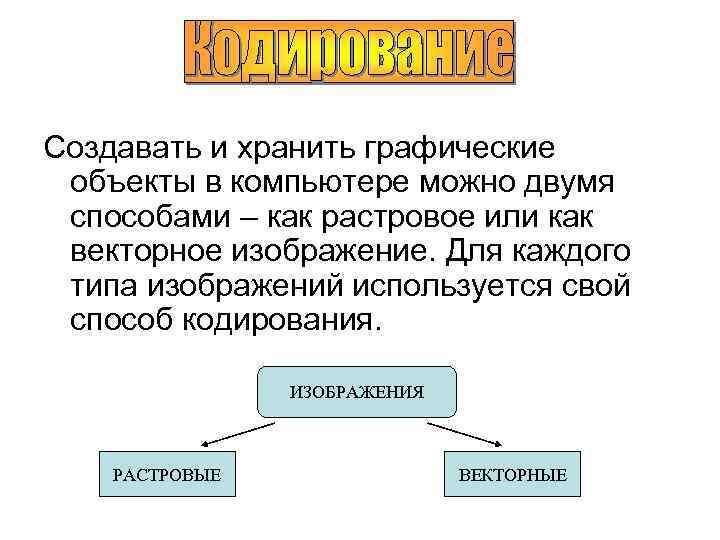 Кодирование

Создавать и хранить графические объекты в компьютере можно двумя способами – как растровое или как векторное изображение. Для каждого типа изображений используется свой способ кодирования.

ИЗОБРАЖЕНИЯ

РАСТРОВЫЕ

ВЕКТОРНЫЕ